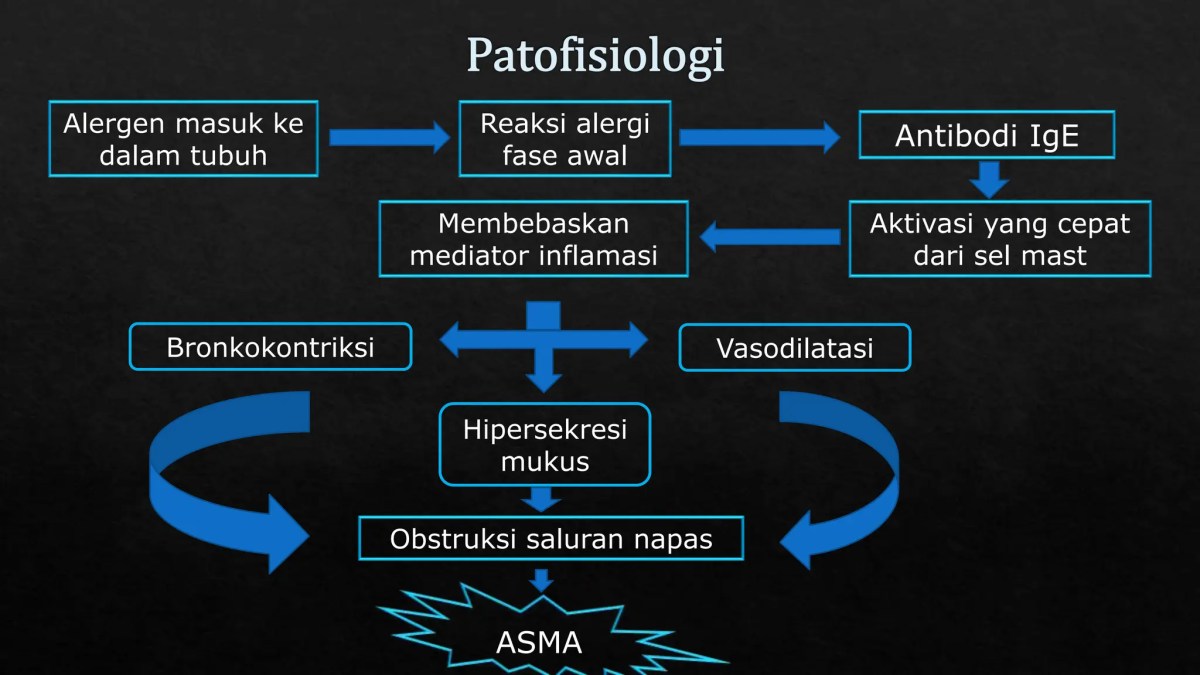 Patofisiologi

Alergen masuk ke dalam tubuh

Reaksi alergi fase awal

Antibodi IgE

Aktivasi yang cepat dari sel mast

Membebaskan mediator inflamasi

Bronkokontriksi

Vasodilatasi

Hipersekresi mukus

Obstruksi saluran napas

ASMA